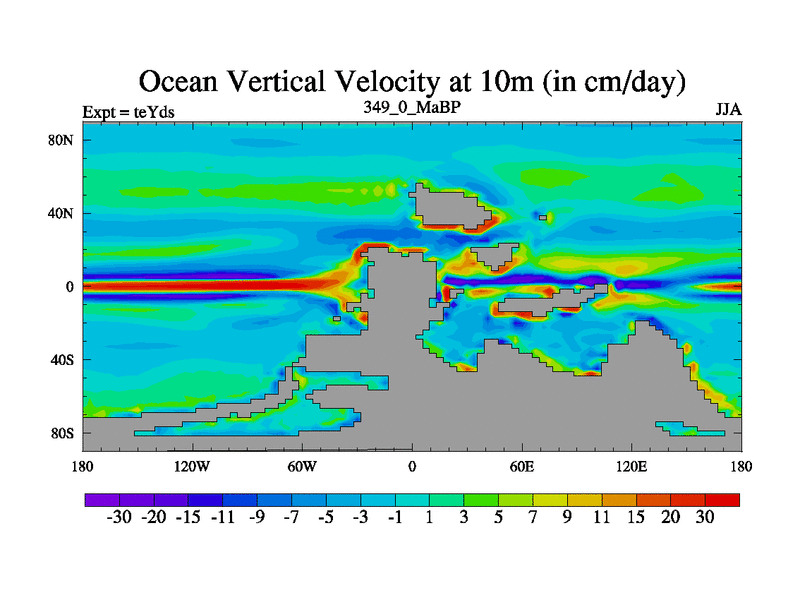 Ocean Vertical Velocity at 10m (in cm/day)

Expt = teYds

349_0_MaBP

JJA

80N
40N
0
40S
80S

180 120W 60W 0 60E 120E 180

-30 -20 -15 -11 -9 -7 -5 -3 -1 1 3 5 7 9 11 15 20 30